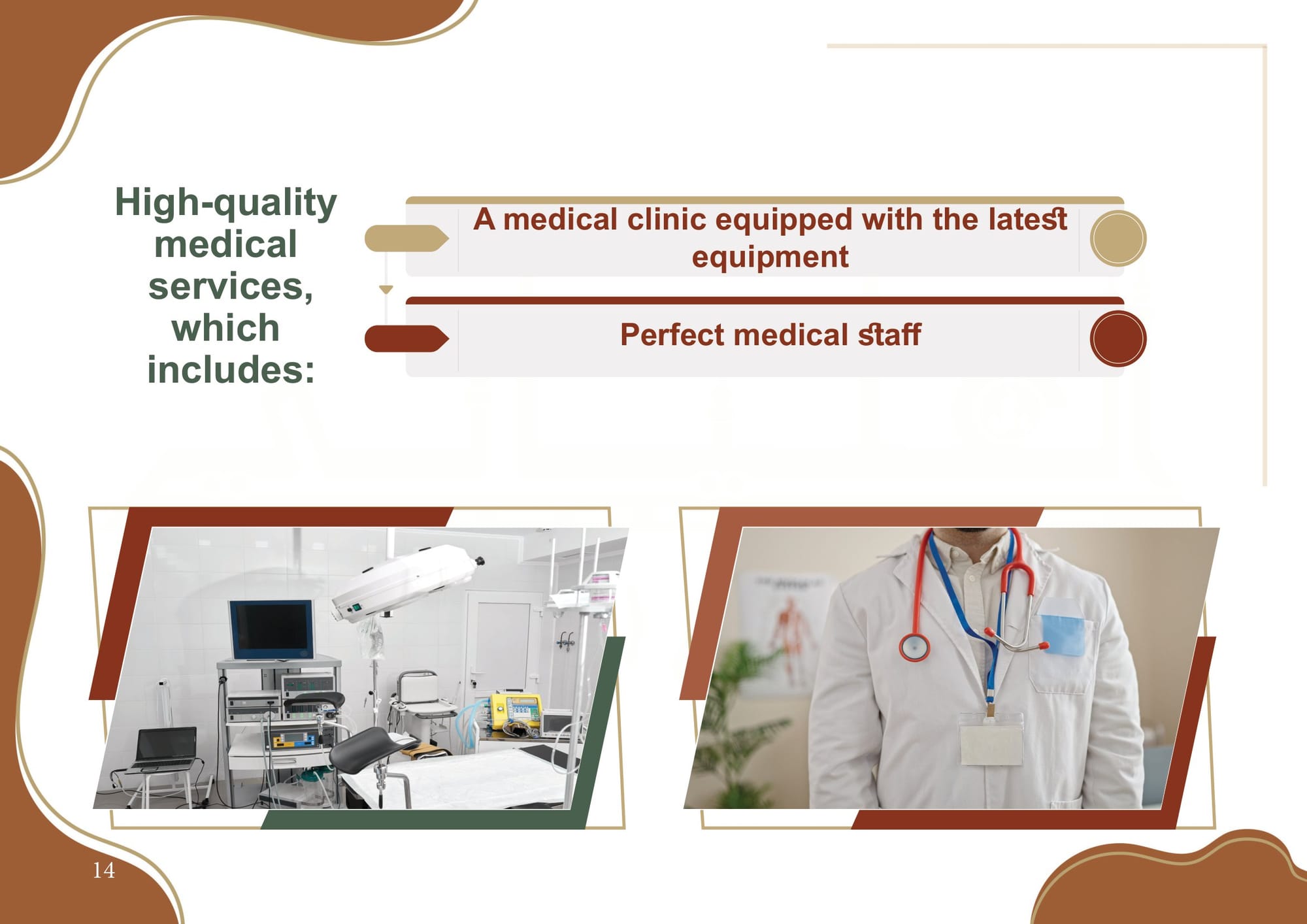 High-quality medical services, which includes:

A medical clinic equipped with the latest equipment

Perfect medical staff

14